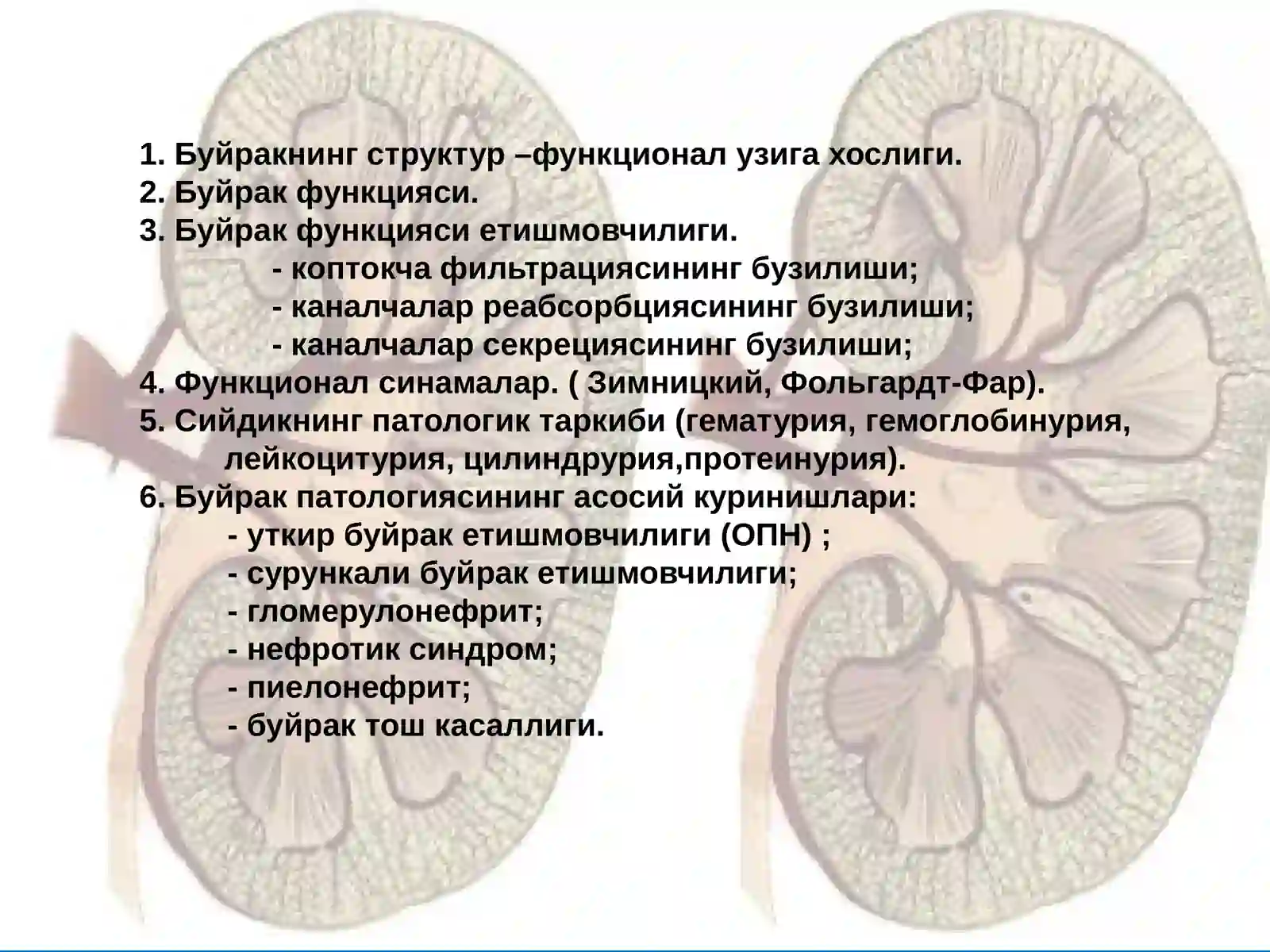 1. Буйракнинг структур –функционал узига хослиги.
2. Буйрак функцияси.
3. Буйрак функцияси етишмовчилиги.
- коптокча фильтрациясининг бузилиши;
- каналчалар реабсорбциясининг бузилиши;
- каналчалар секрециясининг бузилиши;
4. Функционал синамалар. ( Зимницкий, Фольгардт-Фар).
5. Сийдикнинг патологик таркиби (гематурия, гемоглобинурия, лейкоцитурия, цилиндрурия,протеинурия).
6. Буйрак патологиясининг асосий куринишлари:
- уткир буйрак етишмовчилиги (ОПН) ;
- сурункали буйрак етишмовчилиги;
- гломерулонефрит;
- нефротик синдром;
- пиелонефрит;
- буйрак тош касаллиги.